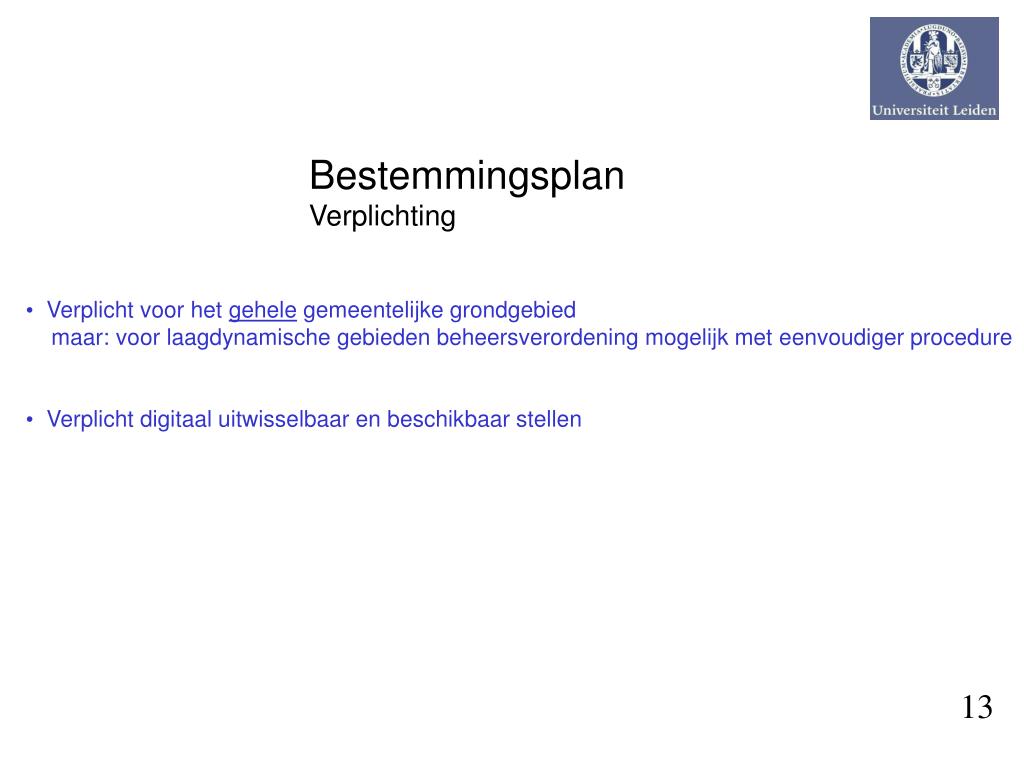 Universiteit Leiden

Bestemmingsplan
Verplichting

• Verplicht voor het gehele gemeentelijke grondgebied
maar: voor laagdynamische gebieden beheersverordening mogelijk met eenvoudiger procedure

• Verplicht digitaal uitwisselbaar en beschikbaar stellen

13